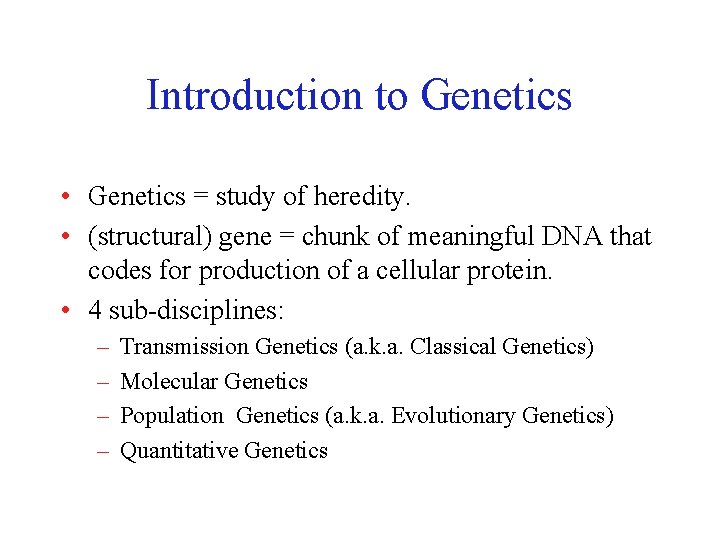 Introduction to Genetics

• Genetics = study of heredity.
• (structural) gene = chunk of meaningful DNA that codes for production of a cellular protein.
• 4 sub-disciplines:
  – Transmission Genetics (a.k.a. Classical Genetics)
  – Molecular Genetics
  – Population Genetics (a.k.a. Evolutionary Genetics)
  – Quantitative Genetics